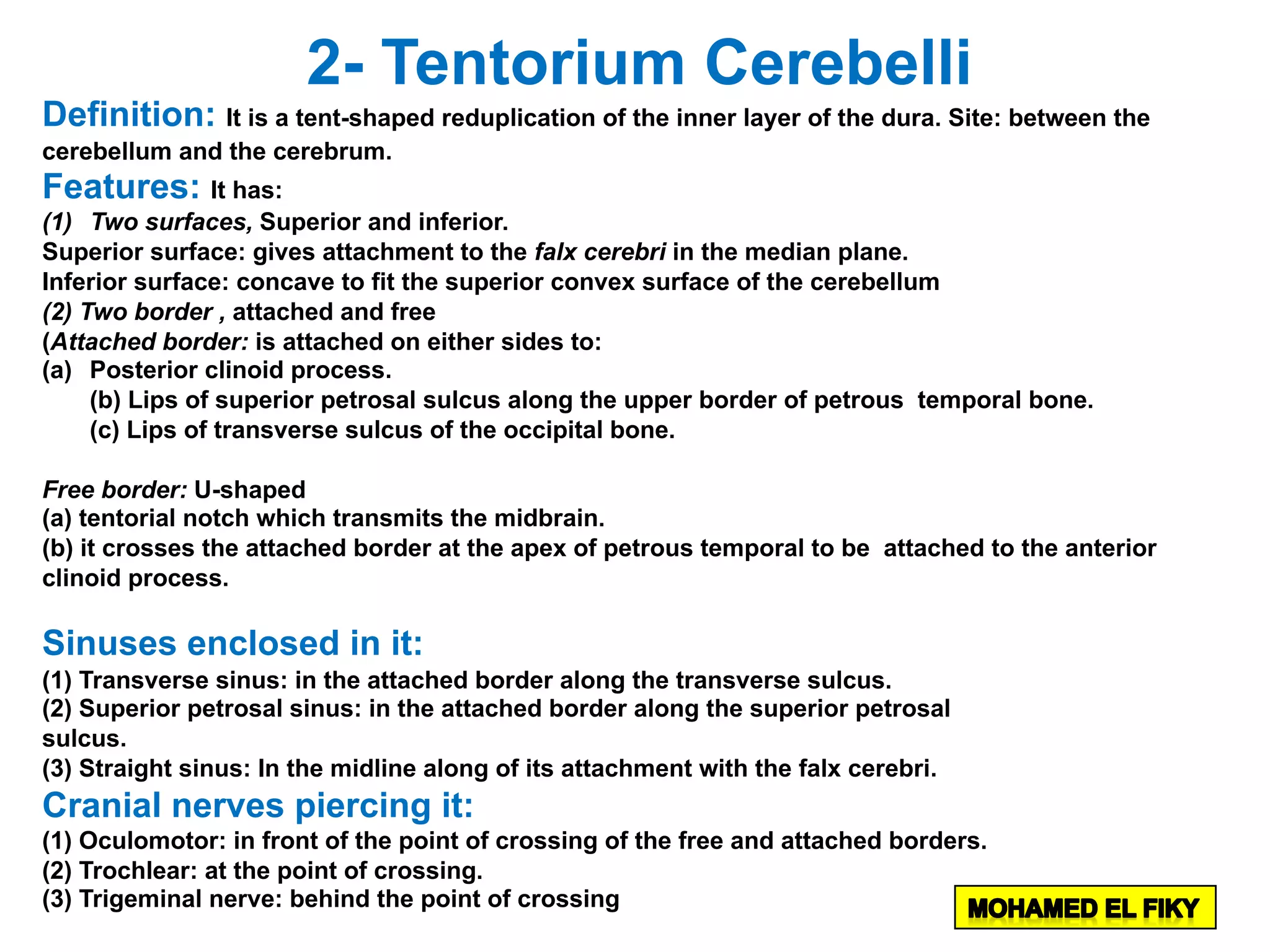 2- Tentorium Cerebelli

Definition: It is a tent-shaped reduplication of the inner layer of the dura. Site: between the cerebellum and the cerebrum.

Features: It has:
(1) Two surfaces, Superior and inferior.
Superior surface: gives attachment to the falx cerebri in the median plane.
Inferior surface: concave to fit the superior convex surface of the cerebellum
(2) Two border , attached and free
(Attached border: is attached on either sides to:
(a) Posterior clinoid process.
(b) Lips of superior petrosal sulcus along the upper border of petrous temporal bone.
(c) Lips of transverse sulcus of the occipital bone.

Free border: U-shaped
(a) tentorial notch which transmits the midbrain.
(b) it crosses the attached border at the apex of petrous temporal to be attached to the anterior clinoid process.

Sinuses enclosed in it:
(1) Transverse sinus: in the attached border along the transverse sulcus.
(2) Superior petrosal sinus: in the attached border along the superior petrosal sulcus.
(3) Straight sinus: In the midline along of its attachment with the falx cerebri.

Cranial nerves piercing it:
(1) Oculomotor: in front of the point of crossing of the free and attached borders.
(2) Trochlear: at the point of crossing.
(3) Trigeminal nerve: behind the point of crossing

MOHAMED EL FIKY